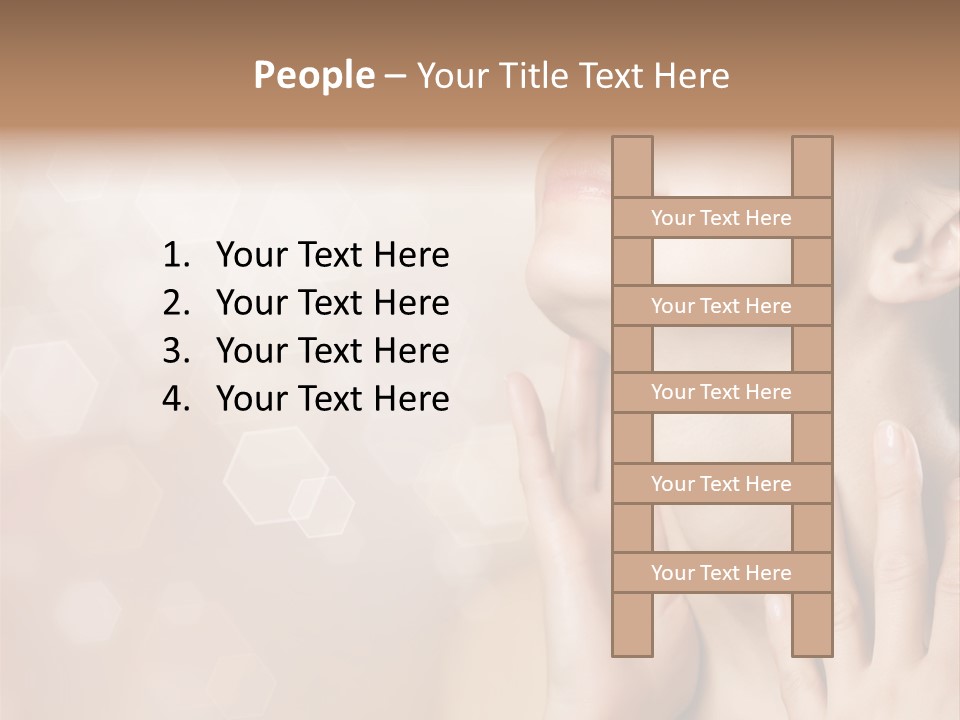 People – Your Title Text Here

1. Your Text Here
2. Your Text Here
3. Your Text Here
4. Your Text Here

Your Text Here

Your Text Here

Your Text Here

Your Text Here

Your Text Here